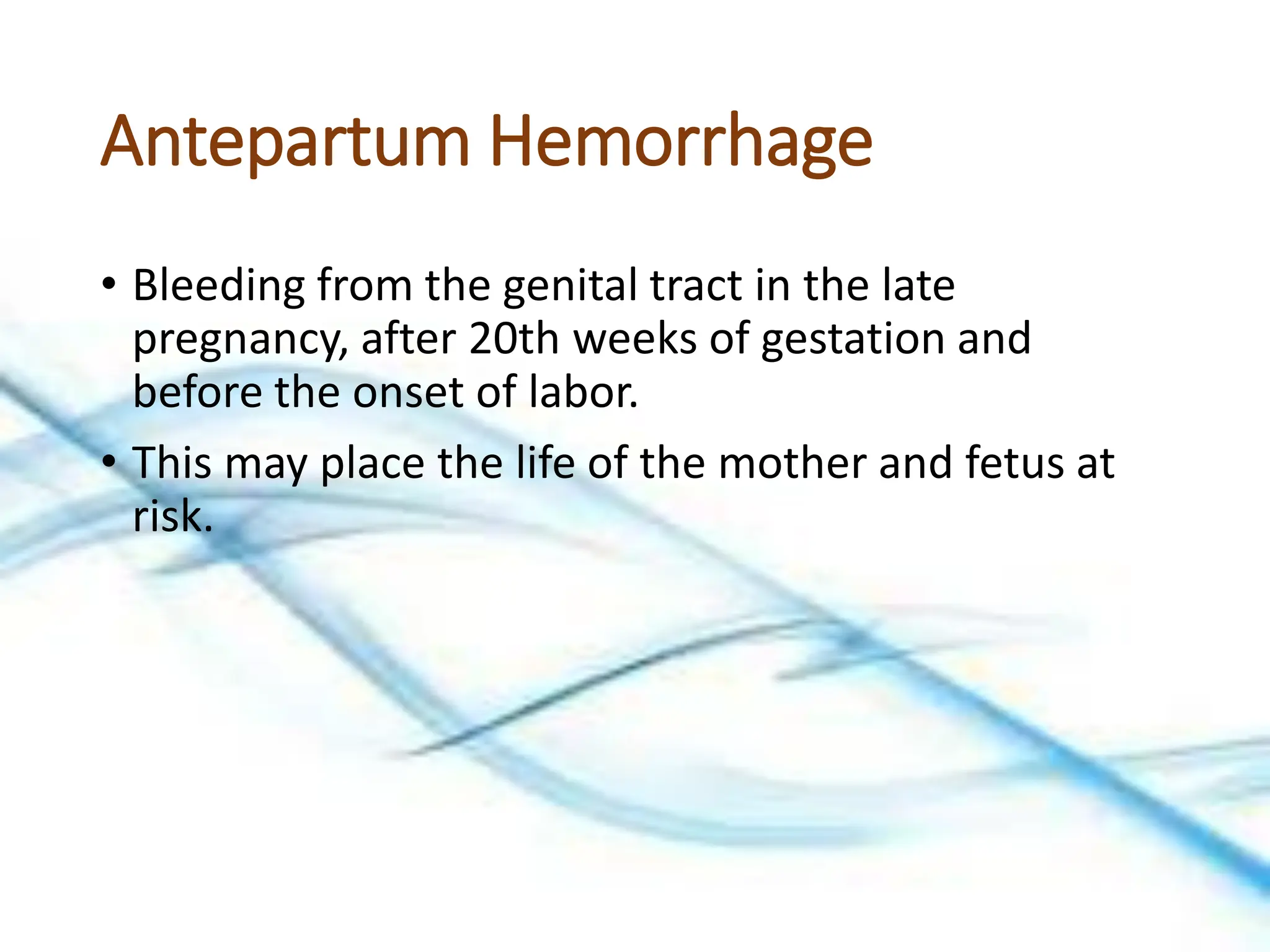 Antepartum Hemorrhage

• Bleeding from the genital tract in the late pregnancy, after 20th weeks of gestation and before the onset of labor.

• This may place the life of the mother and fetus at risk.